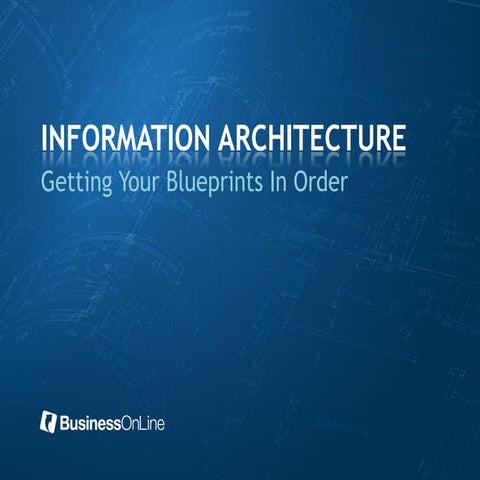 INFORMATION ARCHITECTURE

Getting Your Blueprints In Order

BusinessOnLine